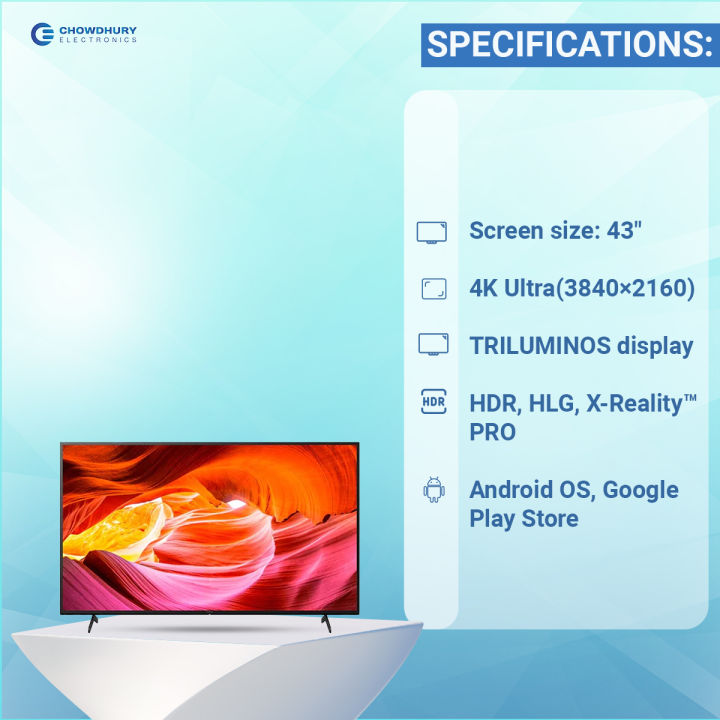 CHOWDHURY
ELECTRONICS

SPECIFICATIONS:

Screen size: 43"

4K Ultra(3840×2160)

TRILUMINOS display

HDR

HDR, HLG, X-Reality™ PRO

Android OS, Google Play Store